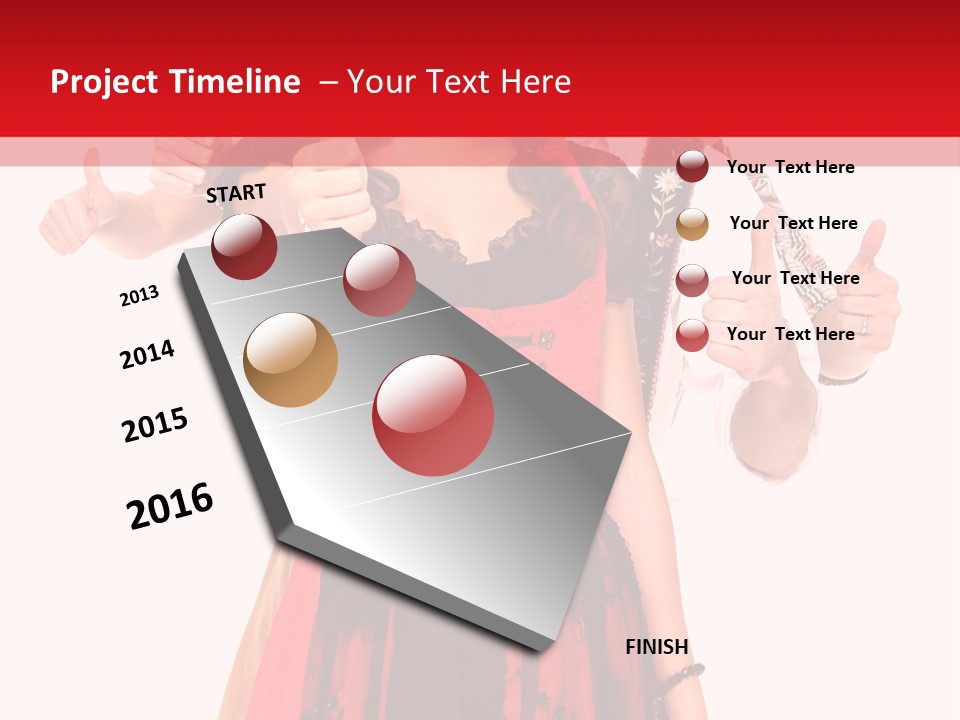 Project Timeline – Your Text Here

START

2013

2014

2015

2016

FINISH

Your Text Here

Your Text Here

Your Text Here

Your Text Here